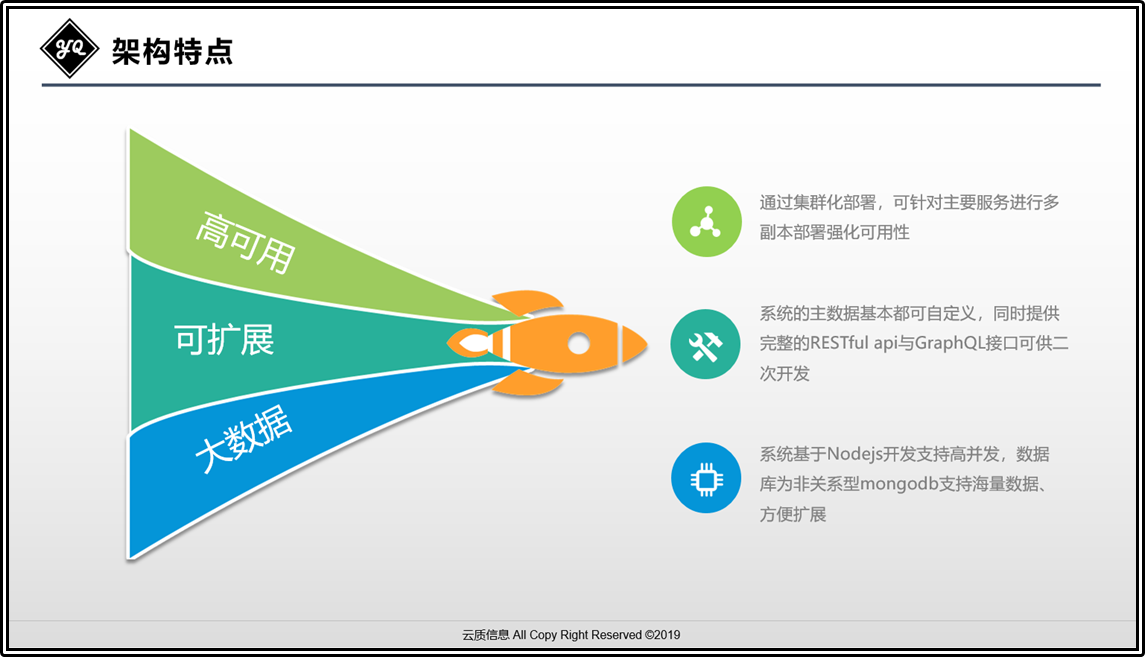 YQ

架构特点

高可用

可扩展

大数据

通过集群化部署，可针对主要服务进行多副本部署强化可用性

系统的主数据基本都可自定义，同时提供完整的RESTful api与GraphQL接口可供二次开发

系统基于Nodejs开发支持高并发，数据库为非关系型mongodb支持海量数据、方便扩展

云质信息 All Copy Right Reserved ©2019